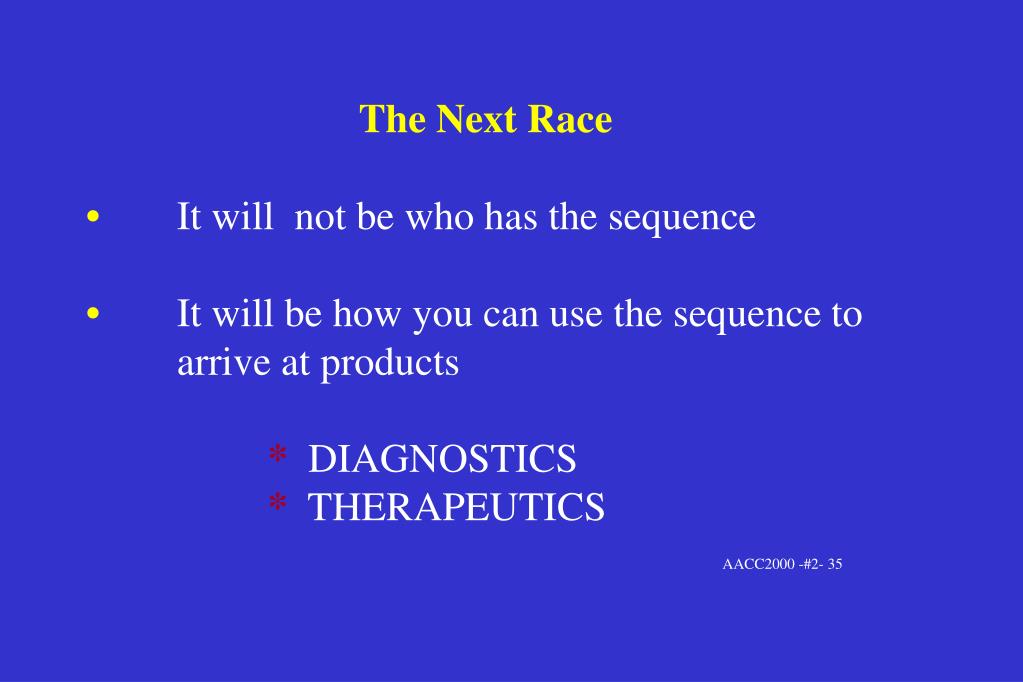 The Next Race

• It will not be who has the sequence

• It will be how you can use the sequence to arrive at products

* DIAGNOSTICS
* THERAPEUTICS

AACC2000 -#2- 35